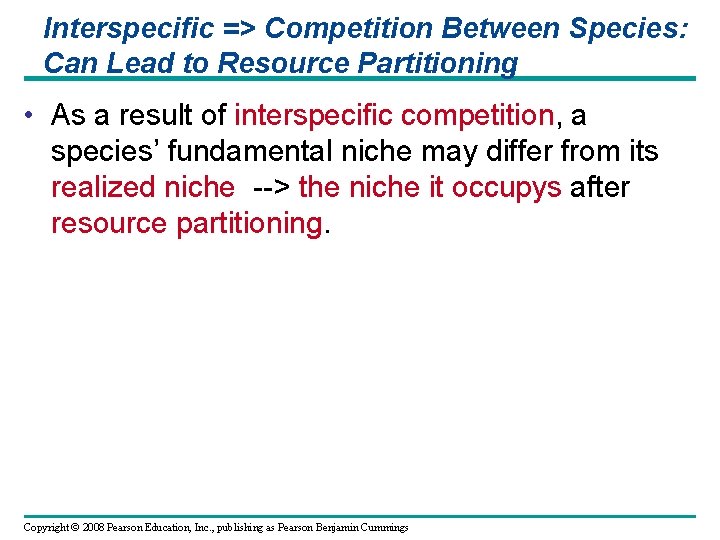 Interspecific => Competition Between Species: Can Lead to Resource Partitioning

• As a result of interspecific competition, a species' fundamental niche may differ from its realized niche --> the niche it occupys after resource partitioning.

Copyright © 2008 Pearson Education, Inc., publishing as Pearson Benjamin Cummings